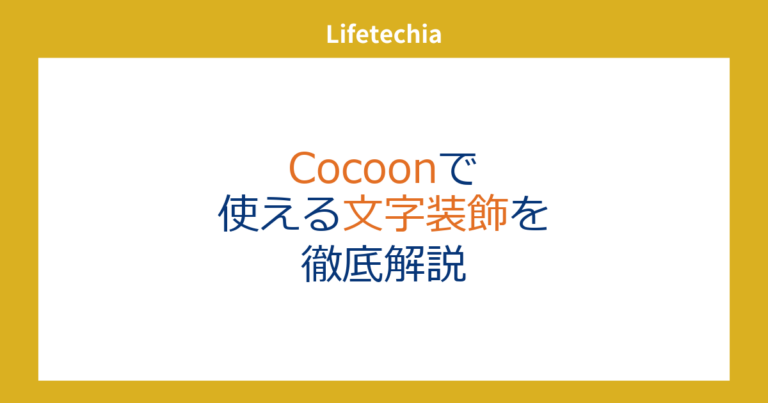 Lifetechia

Cocoonで
使える文字装飾を
徹底解説